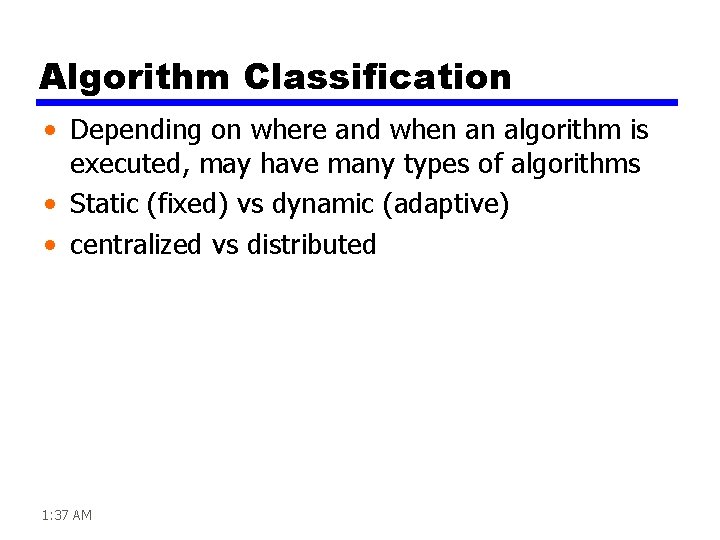 Algorithm Classification

• Depending on where and when an algorithm is executed, may have many types of algorithms
• Static (fixed) vs dynamic (adaptive)
• centralized vs distributed

1:37 AM